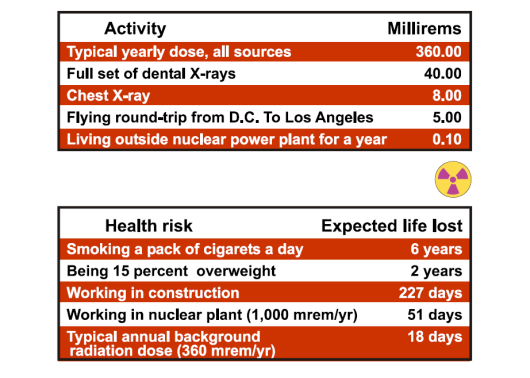 | Activity | Millirems |
|---|---|
| Typical yearly dose, all sources | 360.00 |
| Full set of dental X-rays | 40.00 |
| Chest X-ray | 8.00 |
| Flying round-trip from D.C. To Los Angeles | 5.00 |
| Living outside nuclear power plant for a year | 0.10 |

| Health risk | Expected life lost |
|---|---|
| Smoking a pack of cigarets a day | 6 years |
| Being 15 percent overweight | 2 years |
| Working in construction | 227 days |
| Working in nuclear plant (1,000 mrem/yr) | 51 days |
| Typical annual background radiation dose (360 mrem/yr) | 18 days |